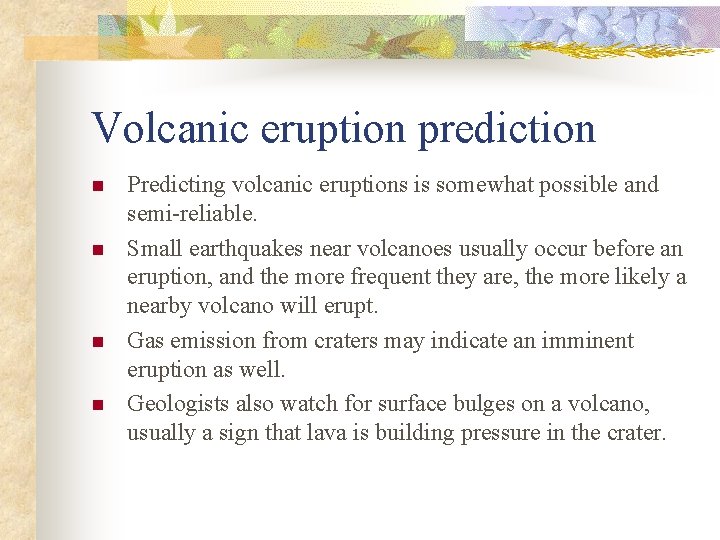 Volcanic eruption prediction

- Predicting volcanic eruptions is somewhat possible and semi-reliable.
- Small earthquakes near volcanoes usually occur before an eruption, and the more frequent they are, the more likely a nearby volcano will erupt.
- Gas emission from craters may indicate an imminent eruption as well.
- Geologists also watch for surface bulges on a volcano, usually a sign that lava is building pressure in the crater.